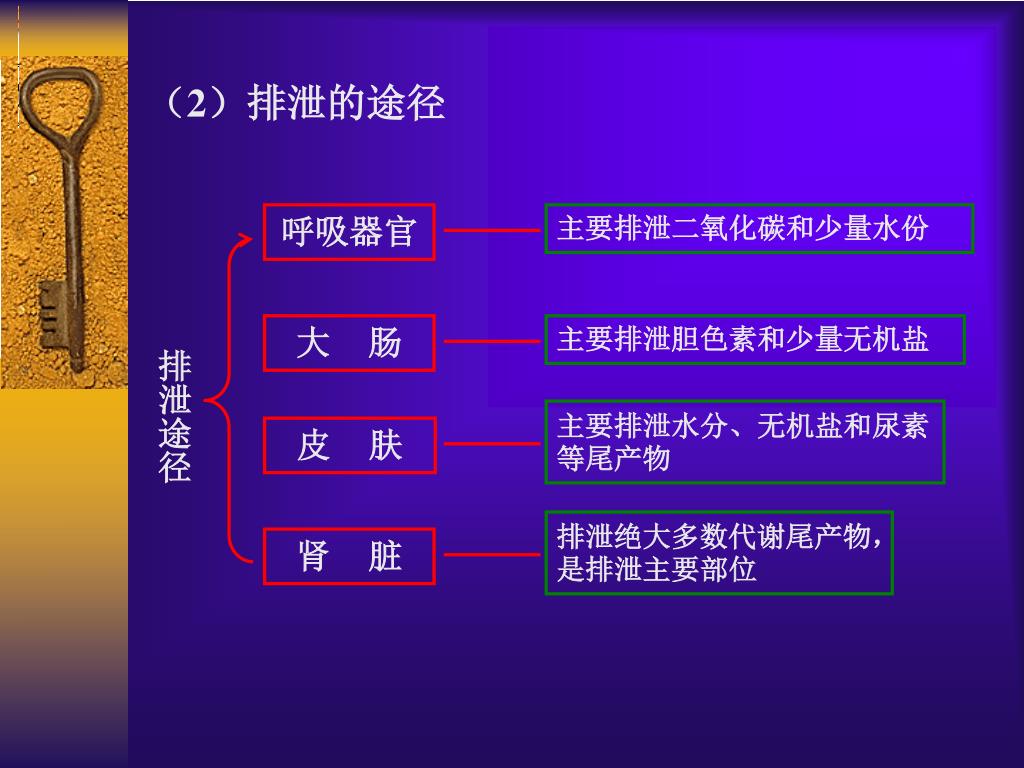 （2）排泄的途径

排泄途径

呼吸器官
主要排泄二氧化碳和少量水份

大　肠
主要排泄胆色素和少量无机盐

皮　肤
主要排泄水分、无机盐和尿素等尾产物

肾　脏
排泄绝大多数代谢尾产物，是排泄主要部位